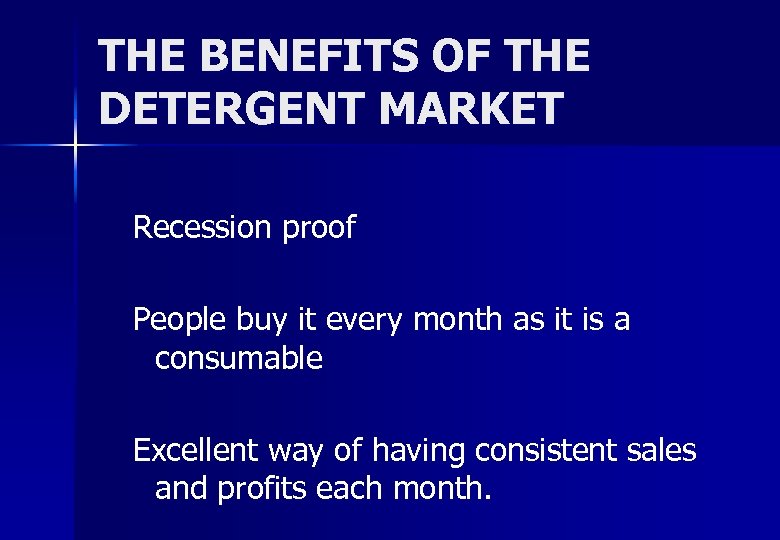 THE BENEFITS OF THE DETERGENT MARKET

Recession proof

People buy it every month as it is a consumable

Excellent way of having consistent sales and profits each month.